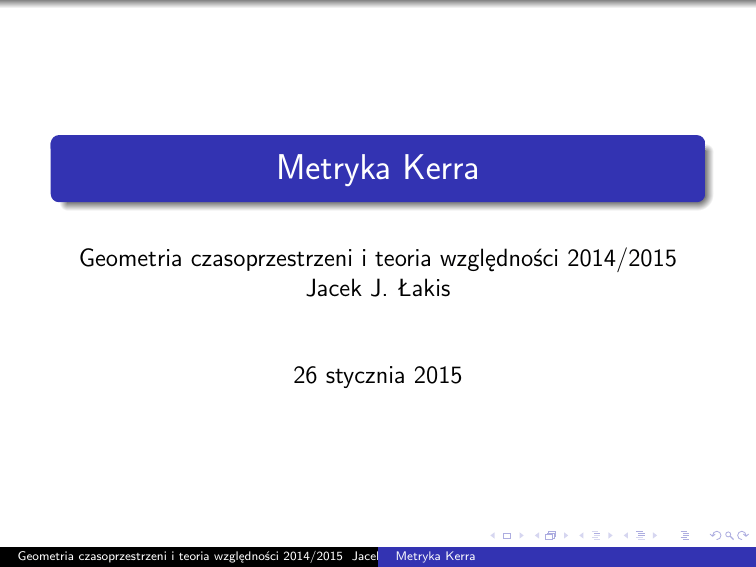 Metryka Kerra

Geometria czasoprzestrzeni i teoria względności 2014/2015
Jacek J. Łakis

26 stycznia 2015

Geometria czasoprzestrzeni i teoria względności 2014/2015 Jacel Metryka Kerra